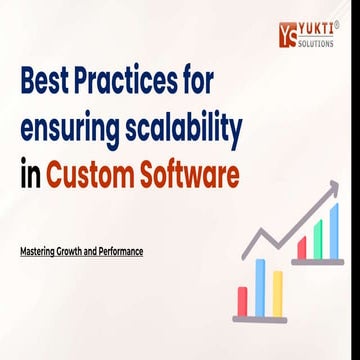 YS YUKTI® SOLUTIONS

Best Practices for ensuring scalability in Custom Software

Mastering Growth and Performance